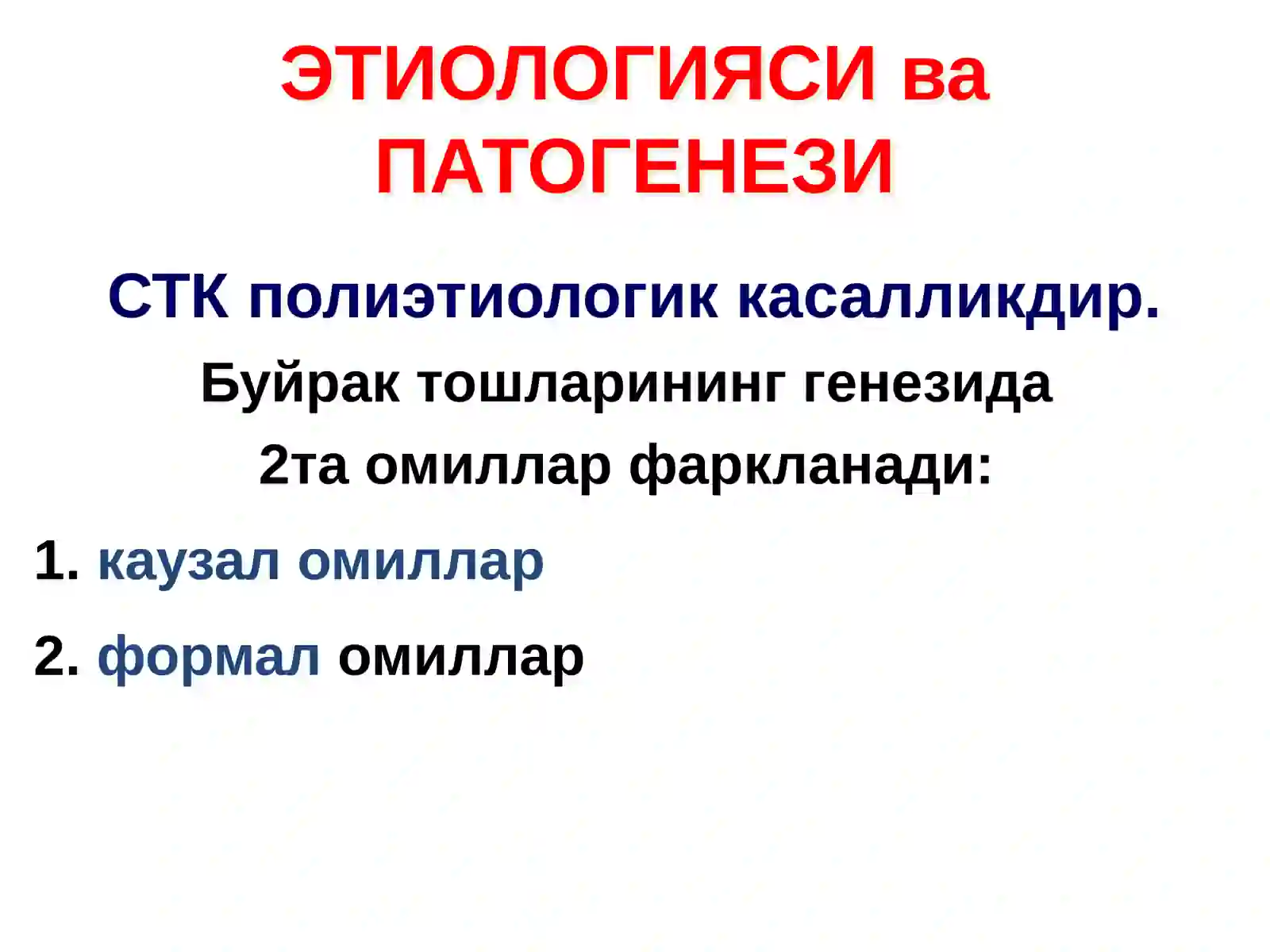 ЭТИОЛОГИЯСИ ва ПАТОГЕНЕЗИ

СТК полиэтиологик касалликдир.

Буйрак тошларининг генезида

2та омиллар фаркланади:

1. каузал омиллар

2. формал омиллар